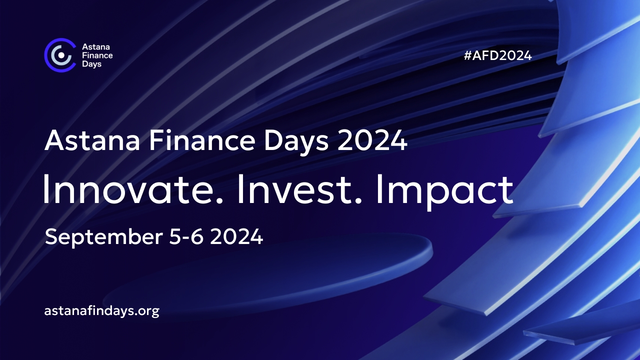 Astana Finance Days

#AFD2024

Astana Finance Days 2024

Innovate. Invest. Impact

September 5-6 2024

astanafindays.org